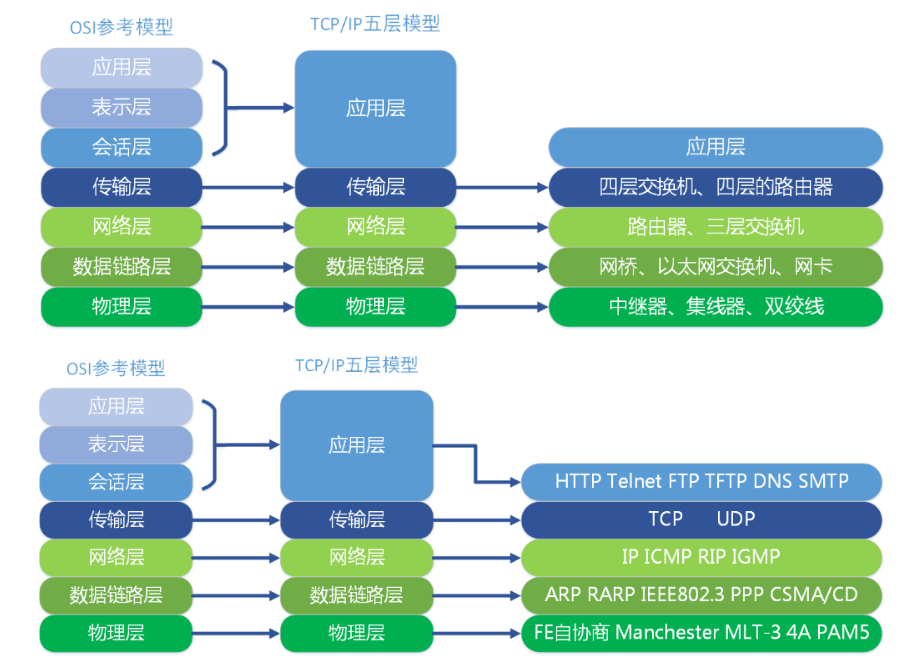 OSI参考模型

应用层

表示层

会话层

传输层

网络层

数据链路层

物理层

TCP/IP五层模型

应用层

传输层

网络层

数据链路层

物理层

应用层

四层交换机、四层的路由器

路由器、三层交换机

网桥、以太网交换机、网卡

中继器、集线器、双绞线

OSI参考模型

应用层

表示层

会话层

传输层

网络层

数据链路层

物理层

TCP/IP五层模型

应用层

传输层

网络层

数据链路层

物理层

HTTP Telnet FTP TFTP DNS SMTP

TCP UDP

IP ICMP RIP IGMP

ARP RARP IEEE802.3 PPP CSMA/CD

FE自协商 Manchester MLT-3 4A PAM5